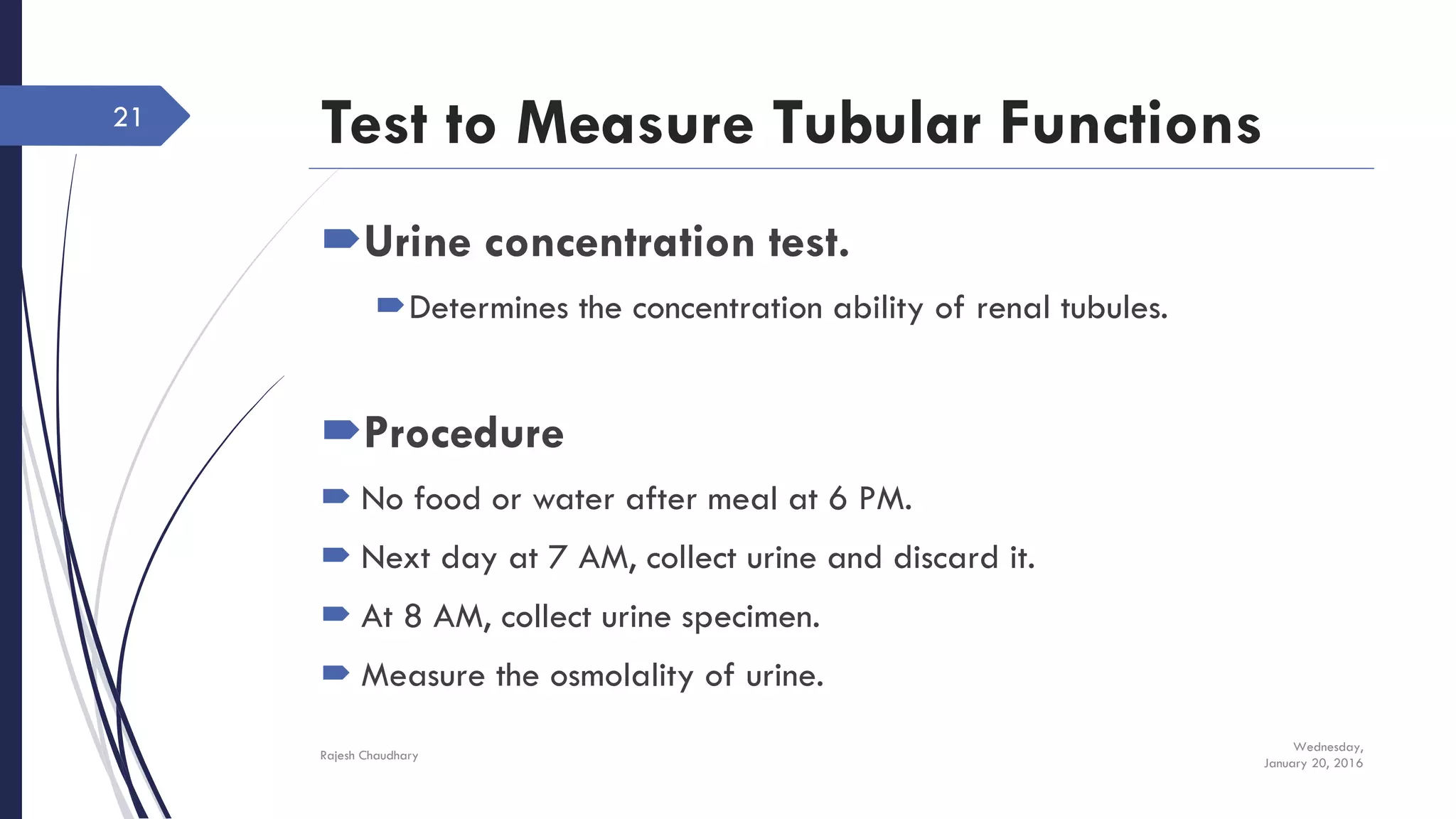 21

Test to Measure Tubular Functions

Urine concentration test.

Determines the concentration ability of renal tubules.

Procedure

No food or water after meal at 6 PM.

Next day at 7 AM, collect urine and discard it.

At 8 AM, collect urine specimen.

Measure the osmolality of urine.

Rajesh Chaudhary

Wednesday, January 20, 2016